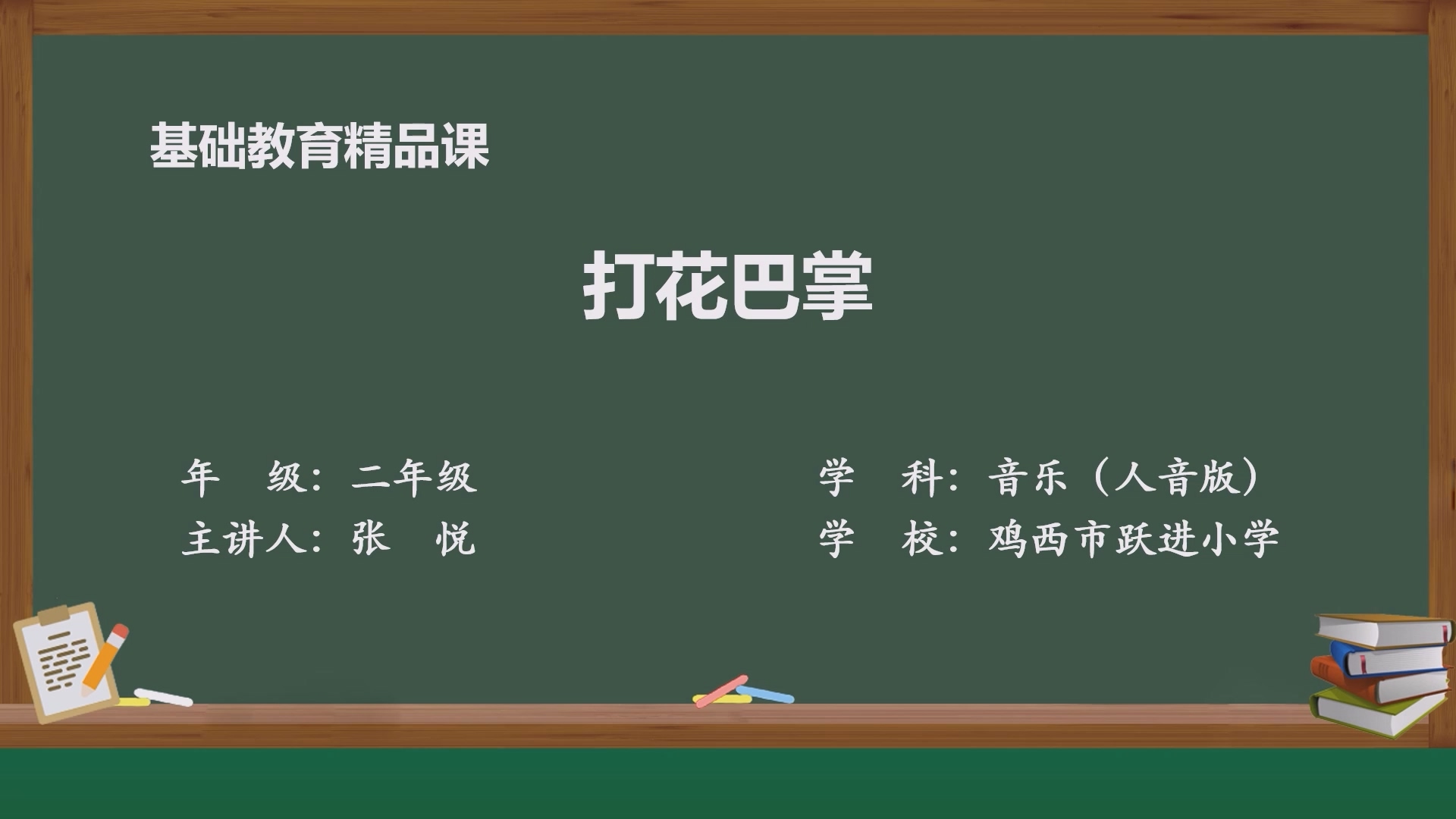 基础教育精品课

打花巴掌

年　级：二年级
主讲人：张　悦

学　科：音乐（人音版）
学　校：鸡西市跃进小学